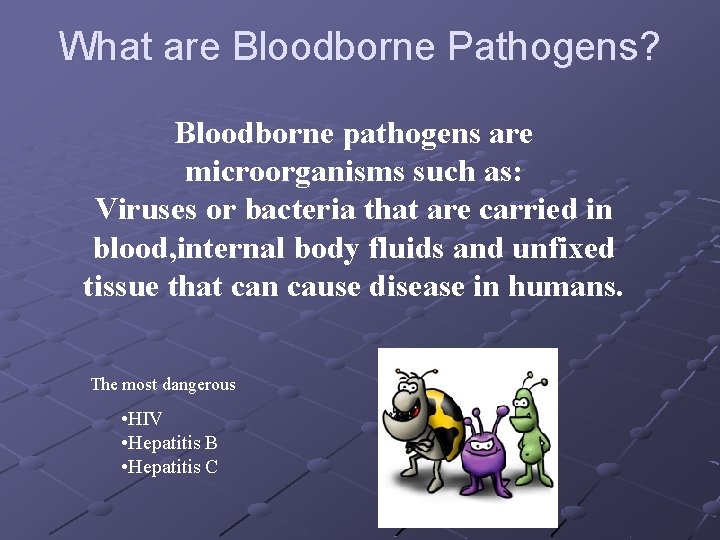 What are Bloodborne Pathogens?

Bloodborne pathogens are microorganisms such as:
Viruses or bacteria that are carried in blood,internal body fluids and unfixed tissue that can cause disease in humans.

The most dangerous

•HIV
•Hepatitis B
•Hepatitis C